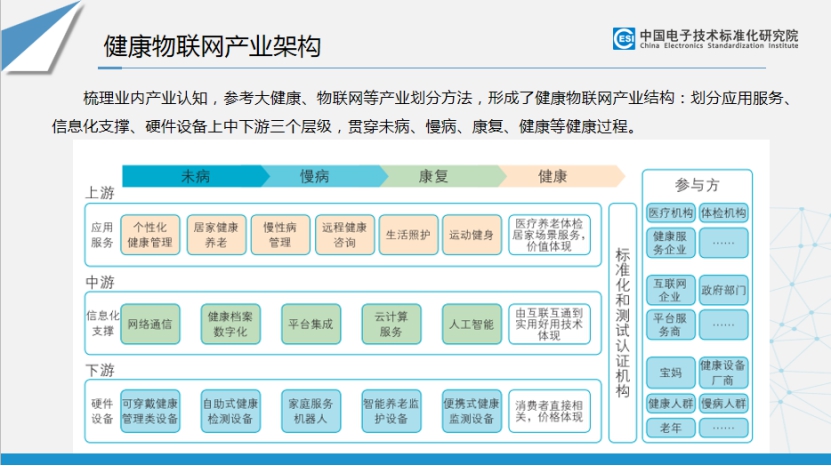 健康物联网产业架构

ESI 中国电子技术标准化研究院
China Electronics Standardization Institute

梳理业内产业认知，参考大健康、物联网等产业划分方法，形成了健康物联网产业结构：划分应用服务、信息化支撑、硬件设备上中下游三个层级，贯穿未病、慢病、康复、健康等健康过程。

未病 慢病 康复 健康

上游

应用服务

个性化健康管理

居家健康养老

慢性病管理

远程健康咨询

生活照护

运动健身

医疗养老体检居家场景服务，价值体现

中游

信息化支撑

网络通信

健康档案数字化

平台集成

云计算服务

人工智能

由互联互通到实用好用技术体现

下游

硬件设备

可穿戴健康管理类设备

自助式健康检测设备

家庭服务机器人

智能养老监护设备

便携式健康监测设备

消费者直接相关，价格体现

标准化和测试认证机构

参与方

医疗机构

体检机构

健康服务企业

……

互联网企业

政府部门

平台服务商

……

宝妈

健康设备厂商

健康人群

慢病人群

老年

……